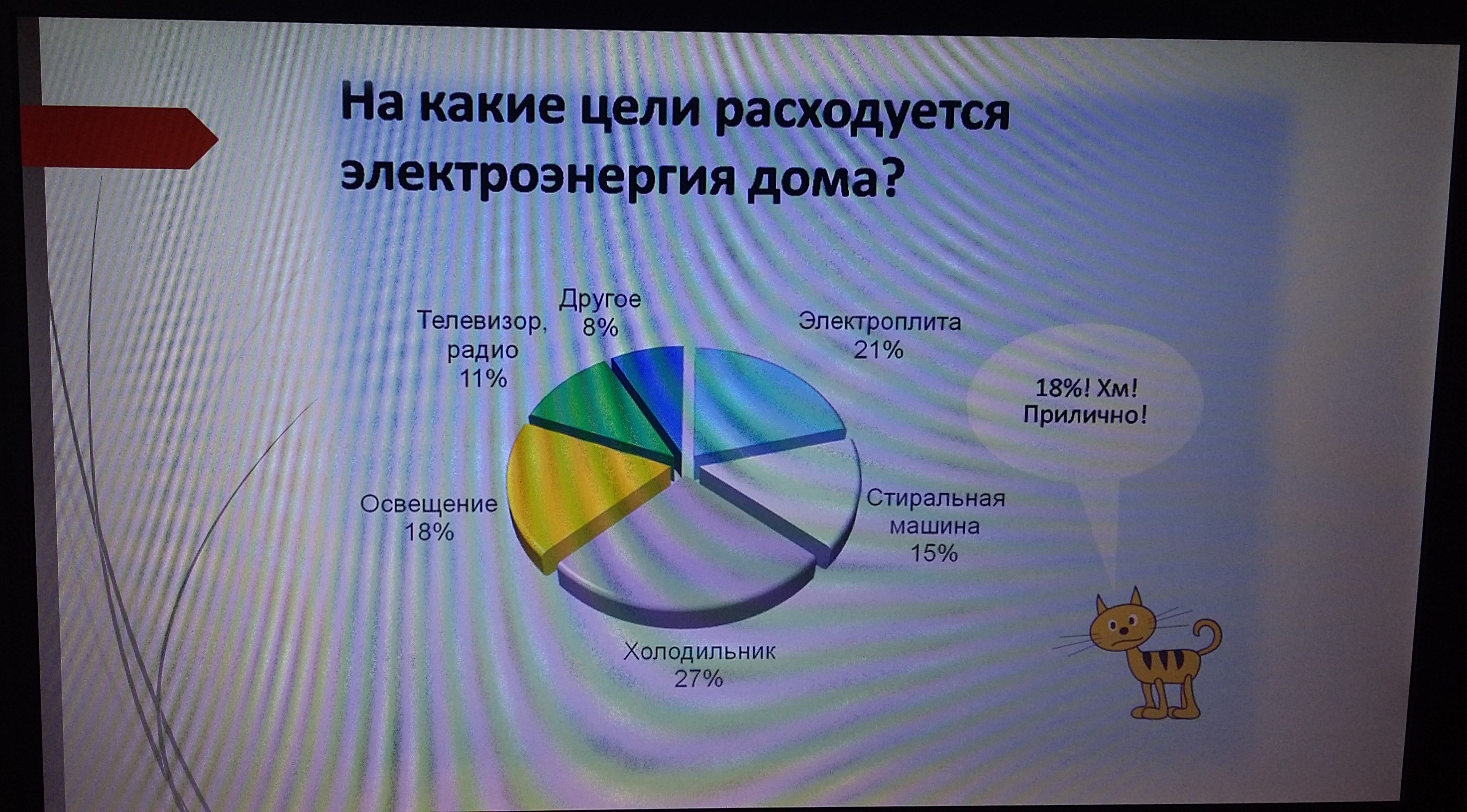 На какие цели расходуется электроэнергия дома?

Другое
8%

Телевизор, радио
11%

Электроплита
21%

Освещение
18%

Стиральная машина
15%

Холодильник
27%

18%! Хм! Прилично!